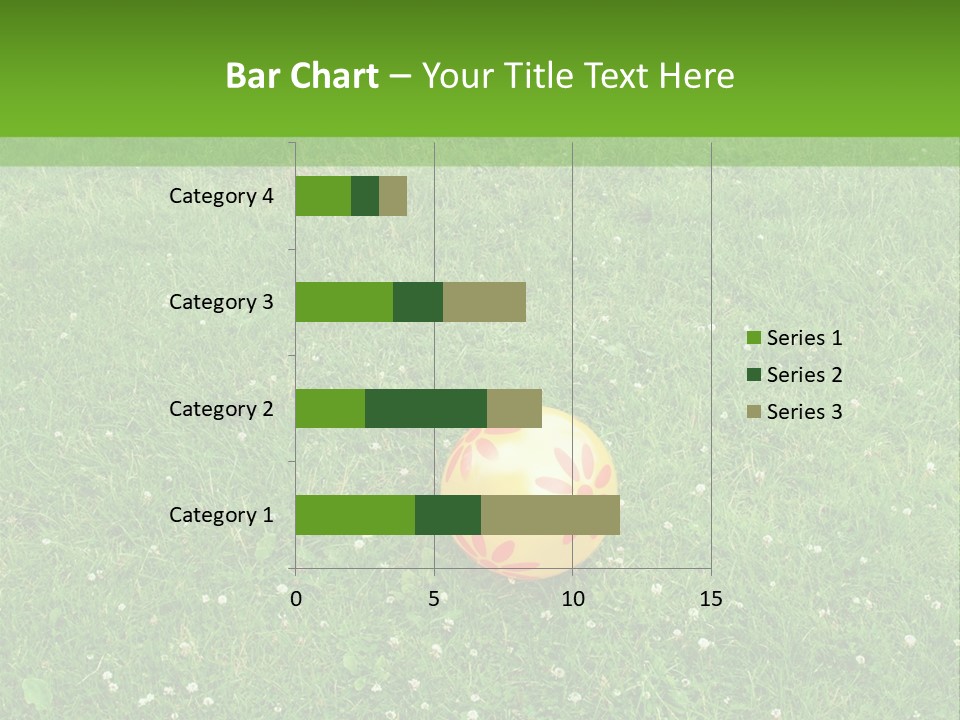 Bar Chart – Your Title Text Here

Category 4
Category 3
Category 2
Category 1

0
5
10
15

Series 1
Series 2
Series 3